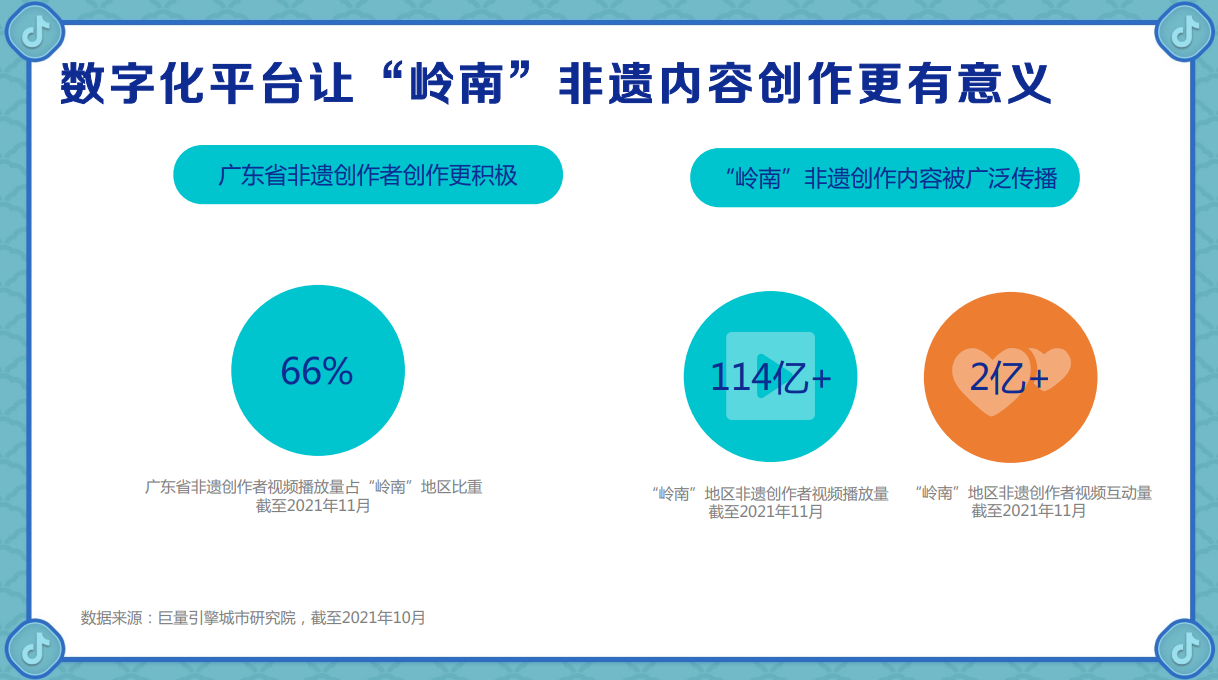 数字化平台让“岭南”非遗内容创作更有意义

广东省非遗创作者创作更积极

66%

广东省非遗创作者视频播放量占“岭南”地区比重
截至2021年11月

“岭南”非遗创作内容被广泛传播

114亿+

“岭南”地区非遗创作者视频播放量
截至2021年11月

2亿+

“岭南”地区非遗创作者视频互动量
截至2021年11月

数据来源：巨量引擎城市研究院，截至2021年10月